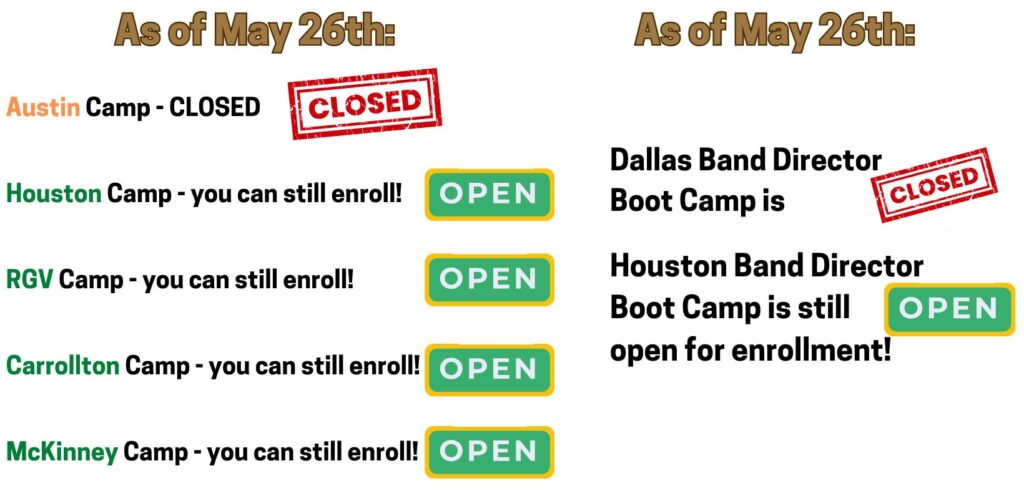 As of May 26th:

Austin Camp - CLOSED

CLOSED

Houston Camp - you can still enroll!

OPEN

RGV Camp - you can still enroll!

OPEN

Carrollton Camp - you can still enroll!

OPEN

McKinney Camp - you can still enroll!

OPEN

As of May 26th:

Dallas Band Director Boot Camp is

CLOSED

Houston Band Director Boot Camp is still open for enrollment!

OPEN